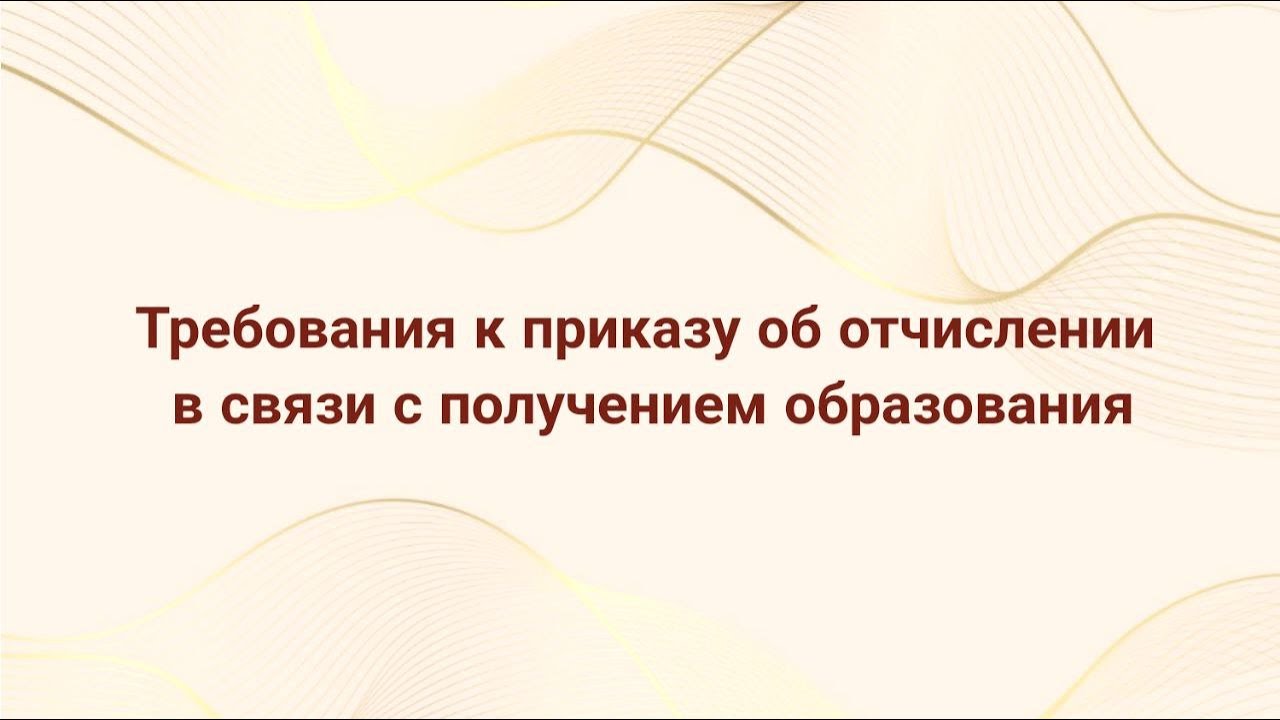 Требования к приказу об отчислении в связи с получением образования